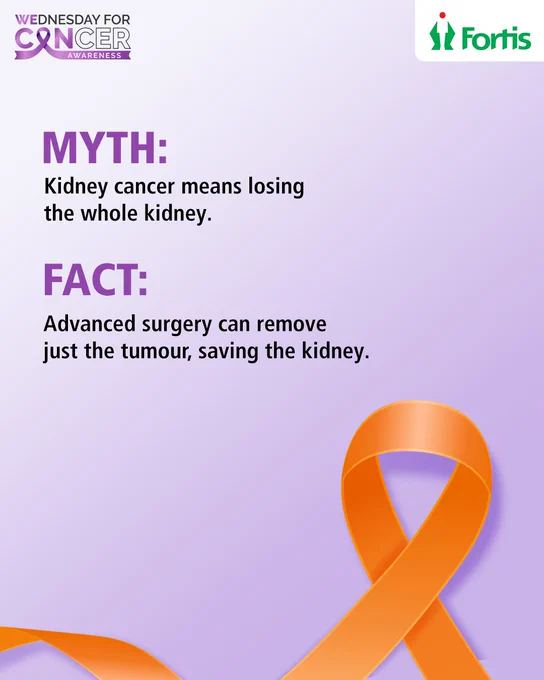 WEDNESDAY FOR
CANCER
AWARENESS

Fortis

MYTH:
Kidney cancer means losing the whole kidney.

FACT:
Advanced surgery can remove just the tumour, saving the kidney.